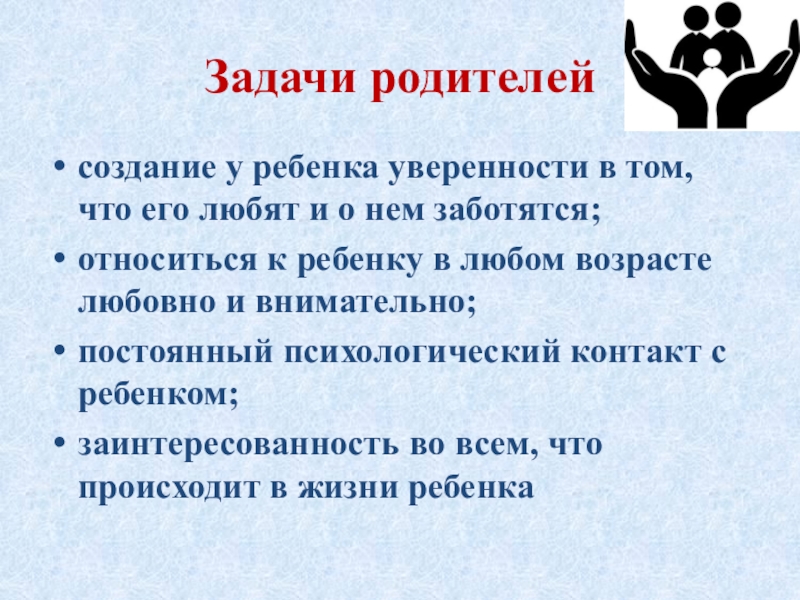 Задачи родителей

• создание у ребенка уверенности в том, что его любят и о нем заботятся;
• относиться к ребенку в любом возрасте любовно и внимательно;
• постоянный психологический контакт с ребенком;
• заинтересованность во всем, что происходит в жизни ребенка